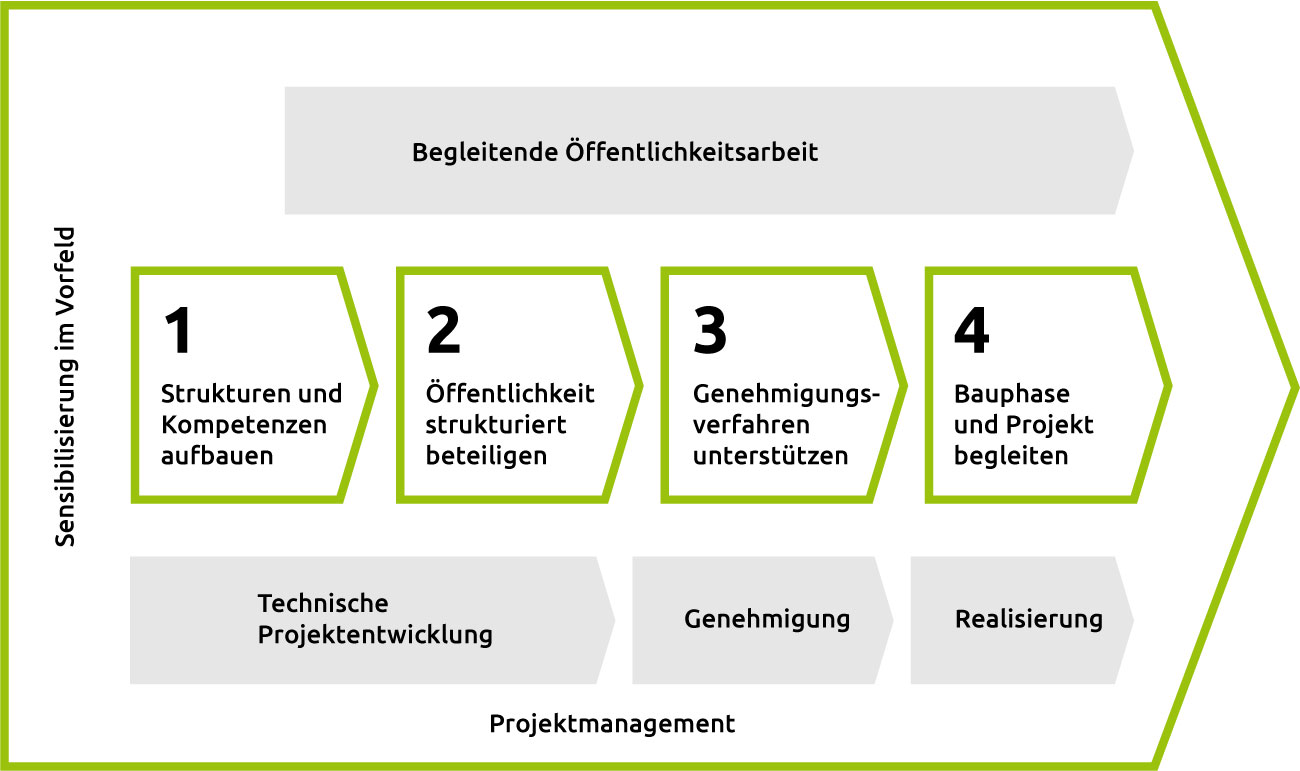 Sensibilisierung im Vorfeld

Begleitende Öffentlichkeitsarbeit

1
Strukturen und Kompetenzen aufbauen

2
Öffentlichkeit strukturiert beteiligen

3
Genehmigungsverfahren unterstützen

4
Bauphase und Projekt begleiten

Technische Projektentwicklung

Genehmigung

Realisierung

Projektmanagement